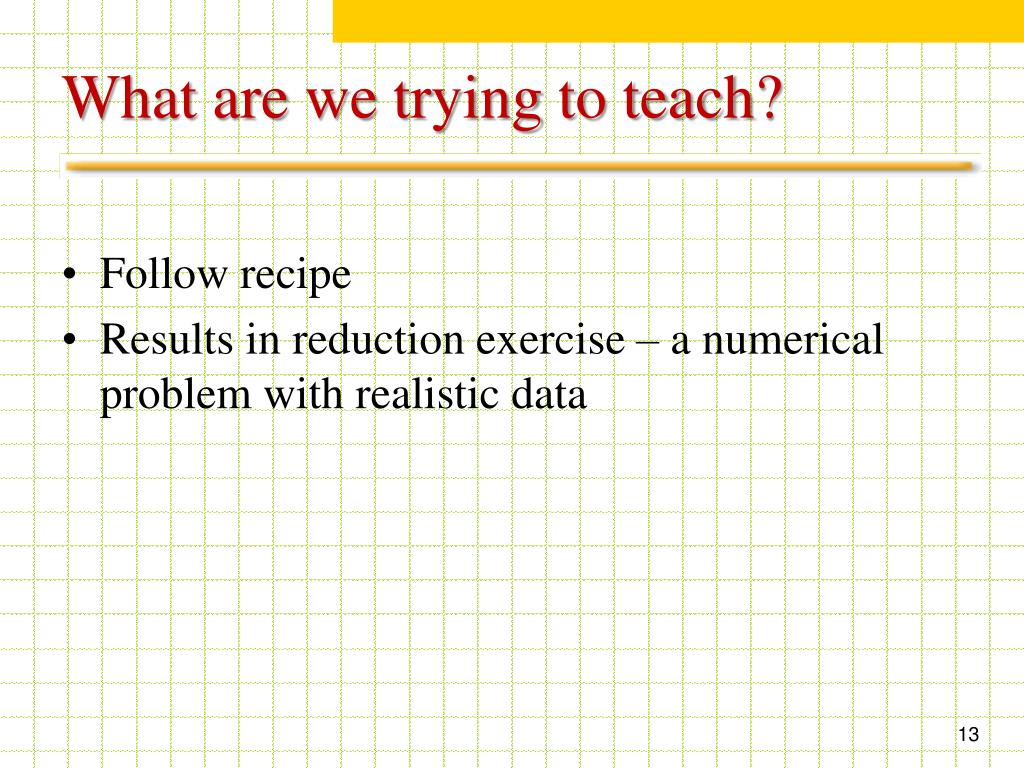 What are we trying to teach?

• Follow recipe
• Results in reduction exercise – a numerical problem with realistic data

13